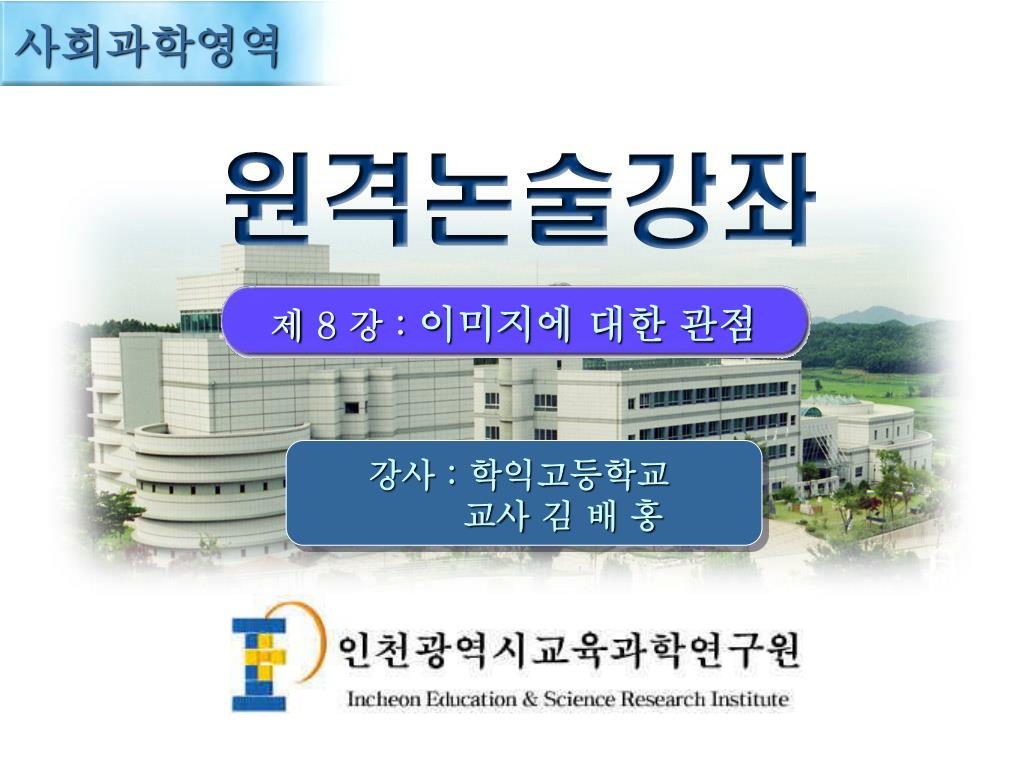 사회과학영역

원격논술강좌

제 8 강 : 이미지에 대한 관점

강사 : 학익고등학교
교사 김 배 홍

인천광역시교육과학연구원
Incheon Education & Science Research Institute